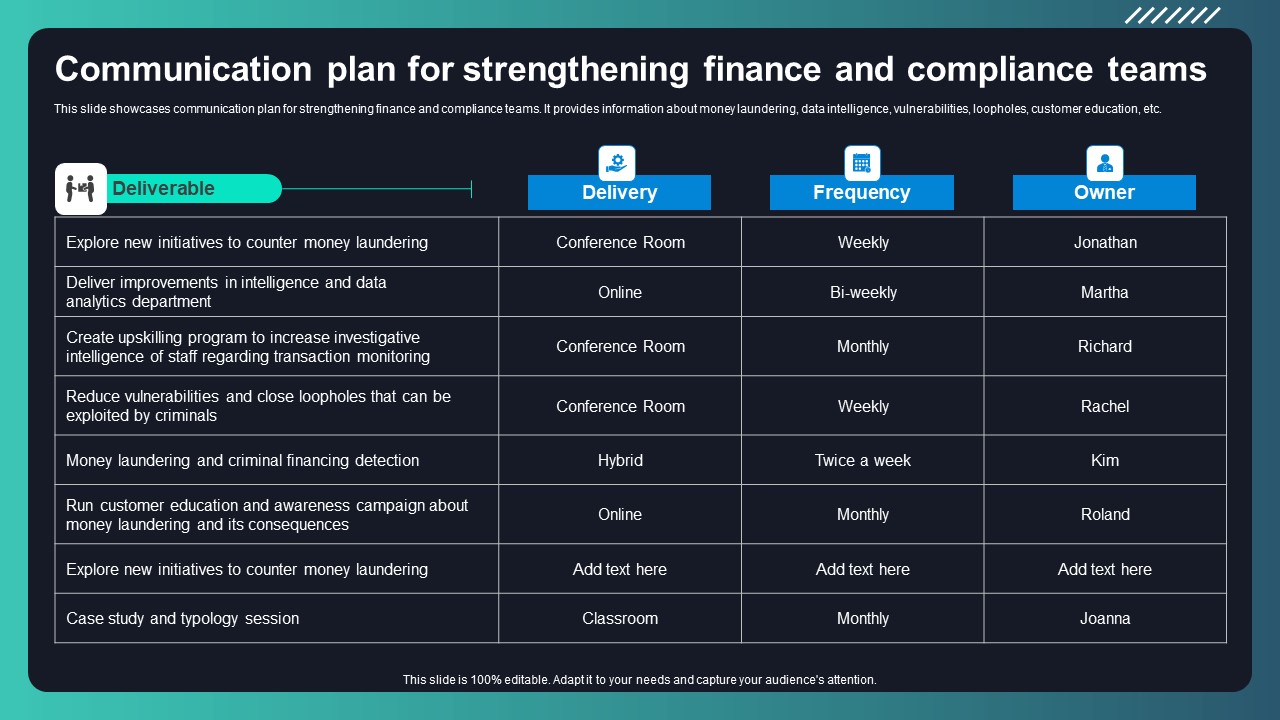 Communication plan for strengthening finance and compliance teams

This slide showcases communication plan for strengthening finance and compliance teams. It provides information about money laundering, data intelligence, vulnerabilities, loopholes, customer education, etc.

| Deliverable | Delivery | Frequency | Owner |
|---|---|---|---|
| Explore new initiatives to counter money laundering | Conference Room | Weekly | Jonathan |
| Deliver improvements in intelligence and data analytics department | Online | Bi-weekly | Martha |
| Create upskilling program to increase investigative intelligence of staff regarding transaction monitoring | Conference Room | Monthly | Richard |
| Reduce vulnerabilities and close loopholes that can be exploited by criminals | Conference Room | Weekly | Rachel |
| Money laundering and criminal financing detection | Hybrid | Twice a week | Kim |
| Run customer education and awareness campaign about money laundering and its consequences | Online | Monthly | Roland |
| Explore new initiatives to counter money laundering | Add text here | Add text here | Add text here |
| Case study and typology session | Classroom | Monthly | Joanna |

This slide is 100% editable. Adapt it to your needs and capture your audience's attention.